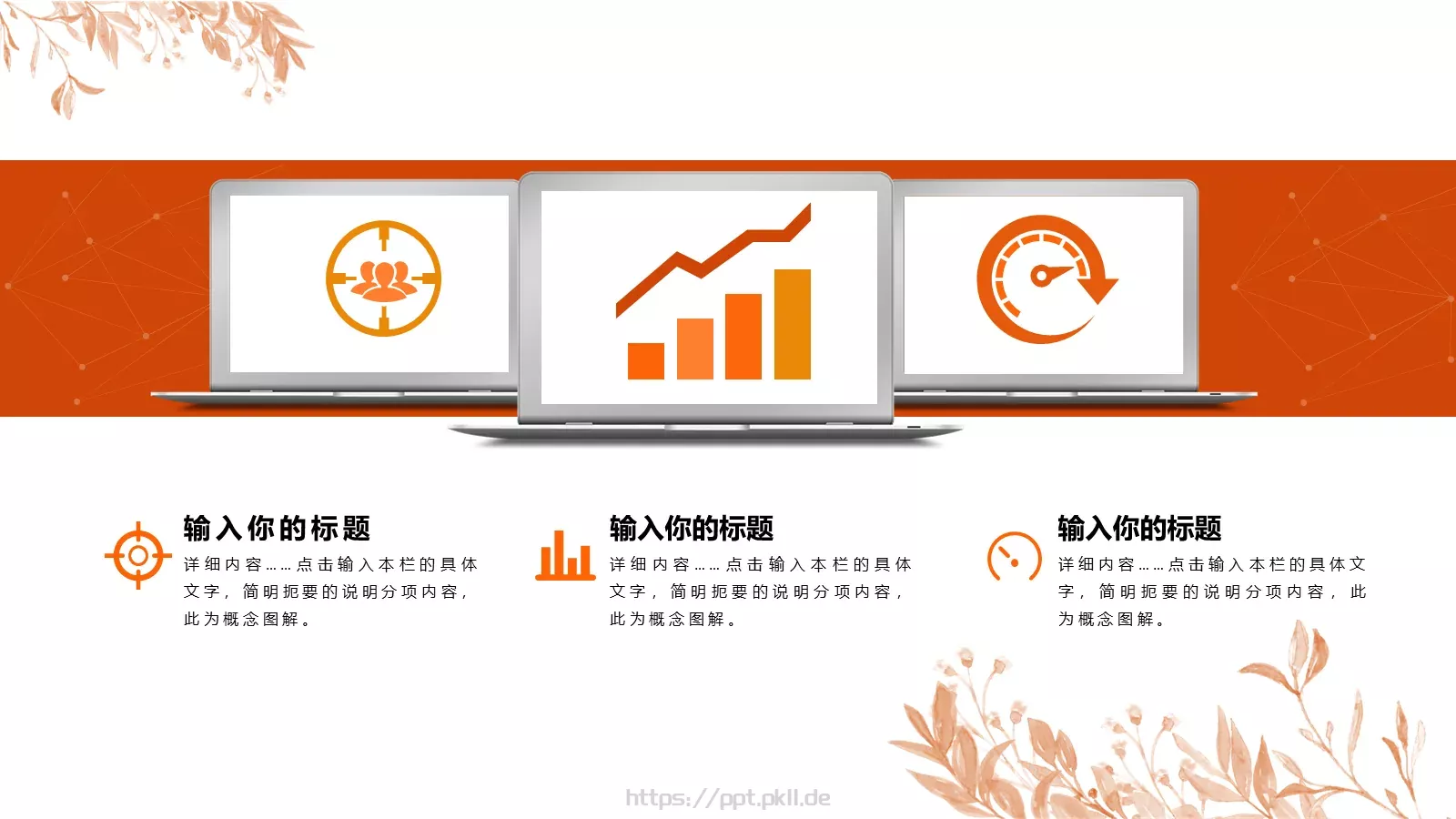 输入你的标题

详细内容……点击输入本栏的具体文字，简明扼要的说明分项内容，此为概念图解。

输入你的标题

详细内容……点击输入本栏的具体文字，简明扼要的说明分项内容，此为概念图解。

输入你的标题

详细内容……点击输入本栏的具体文字，简明扼要的说明分项内容，此为概念图解。

https://ppt.pkll.de